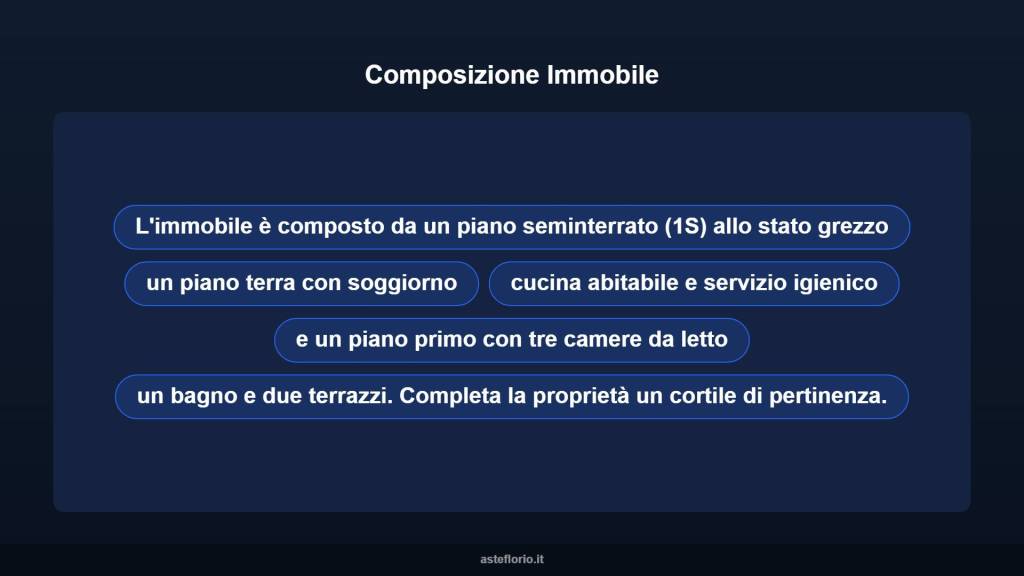 Composizione Immobile

L'immobile è composto da un piano seminterrato (1S) allo stato grezzo

un piano terra con soggiorno

cucina abitabile e servizio igienico

e un piano primo con tre camere da letto

un bagno e due terrazzi. Completa la proprietà un cortile di pertinenza.

asteflorio.it